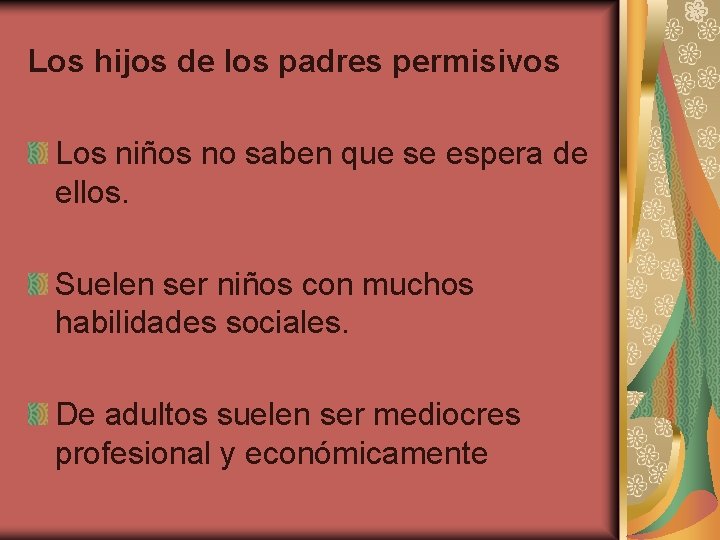 Los hijos de los padres permisivos

Los niños no saben que se espera de ellos.

Suelen ser niños con muchos habilidades sociales.

De adultos suelen ser mediocres profesional y económicamente